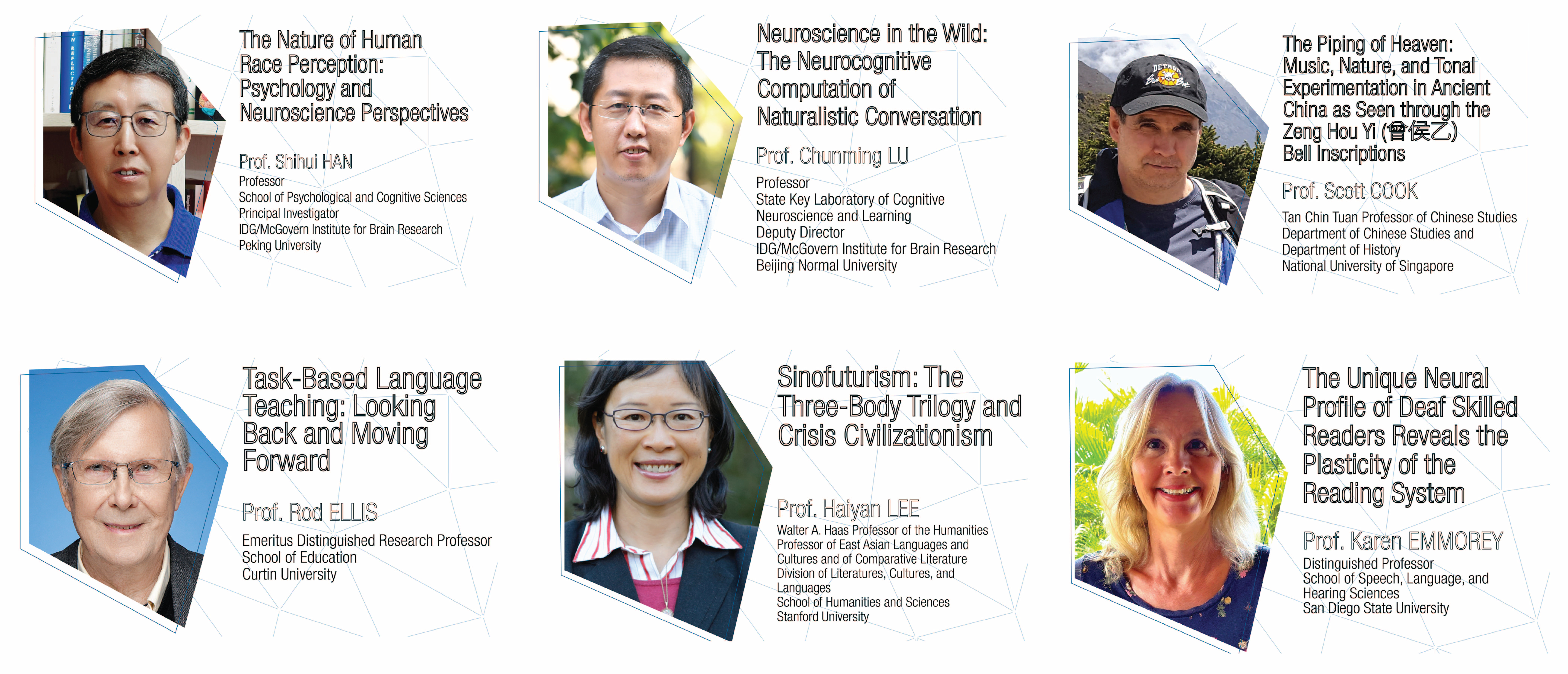 The Nature of Human Race Perception: Psychology and Neuroscience Perspectives

Prof. Shihui HAN
Professor
School of Psychological and Cognitive Sciences
Principal Investigator
IDG/McGovern Institute for Brain Research
Peking University

Neuroscience in the Wild: The Neurocognitive Computation of Naturalistic Conversation

Prof. Chunming LU
Professor
State Key Laboratory of Cognitive Neuroscience and Learning
Deputy Director
IDG/McGovern Institute for Brain Research
Beijing Normal University

The Piping of Heaven: Music, Nature, and Tonal Experimentation in Ancient China as Seen through the Zeng Hou Yi (曾侯乙) Bell Inscriptions

Prof. Scott COOK
Tan Chin Tuan Professor of Chinese Studies
Department of Chinese Studies and
Department of History
National University of Singapore

Task-Based Language Teaching: Looking Back and Moving Forward

Prof. Rod ELLIS
Emeritus Distinguished Research Professor
School of Education
Curtin University

Sinofuturism: The Three-Body Trilogy and Crisis Civilizationism

Prof. Haiyan LEE
Walter A. Haas Professor of the Humanities
Professor of East Asian Languages and Cultures and of Comparative Literature
Division of Literatures, Cultures, and Languages
School of Humanities and Sciences
Stanford University

The Unique Neural Profile of Deaf Skilled Readers Reveals the Plasticity of the Reading System

Prof. Karen EMMOREY
Distinguished Professor
School of Speech, Language, and Hearing Sciences
San Diego State University